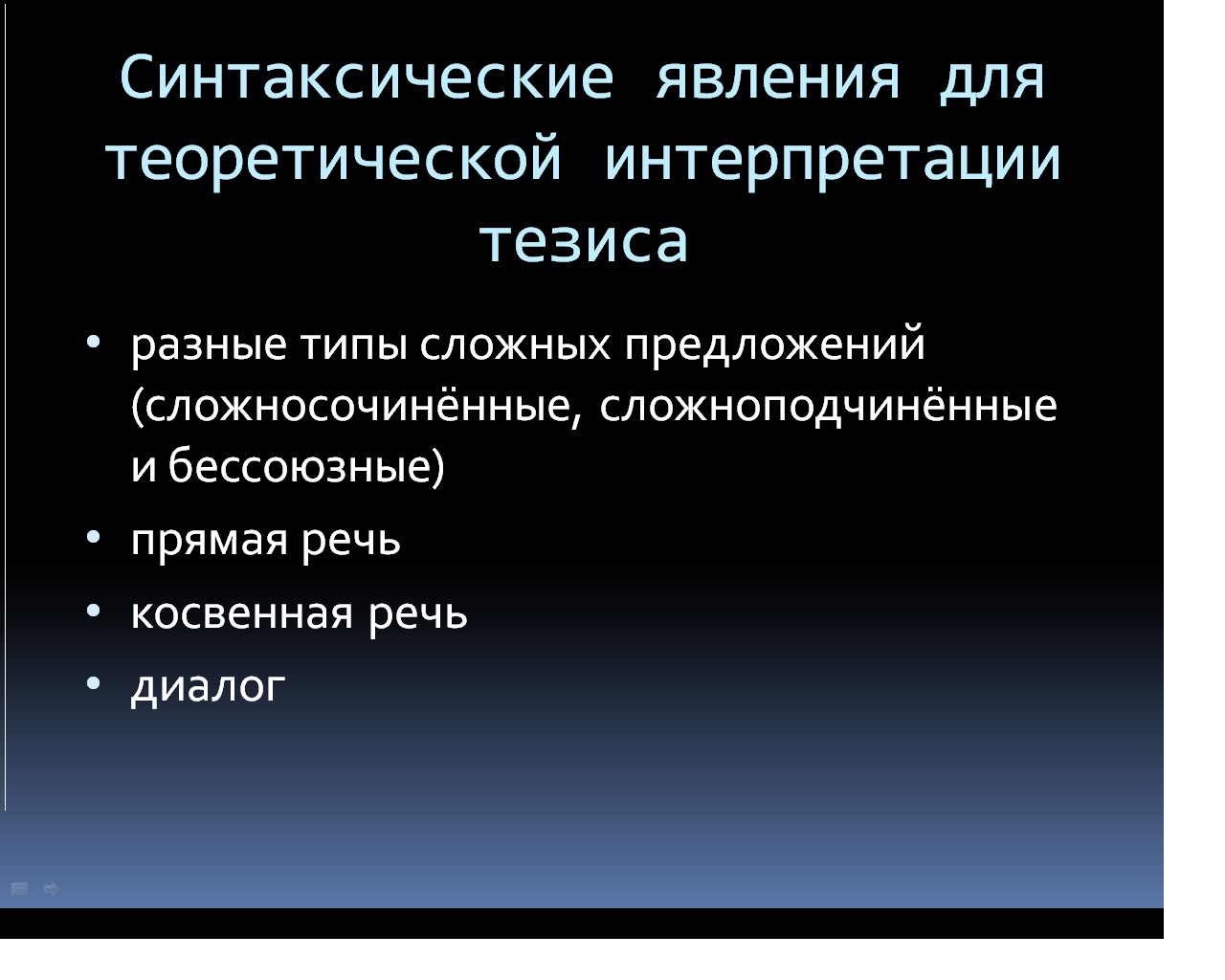 Синтаксические явления для теоретической интерпретации тезиса

• разные типы сложных предложений (сложносочинённые, сложноподчинённые и бессоюзные)
• прямая речь
• косвенная речь
• диалог